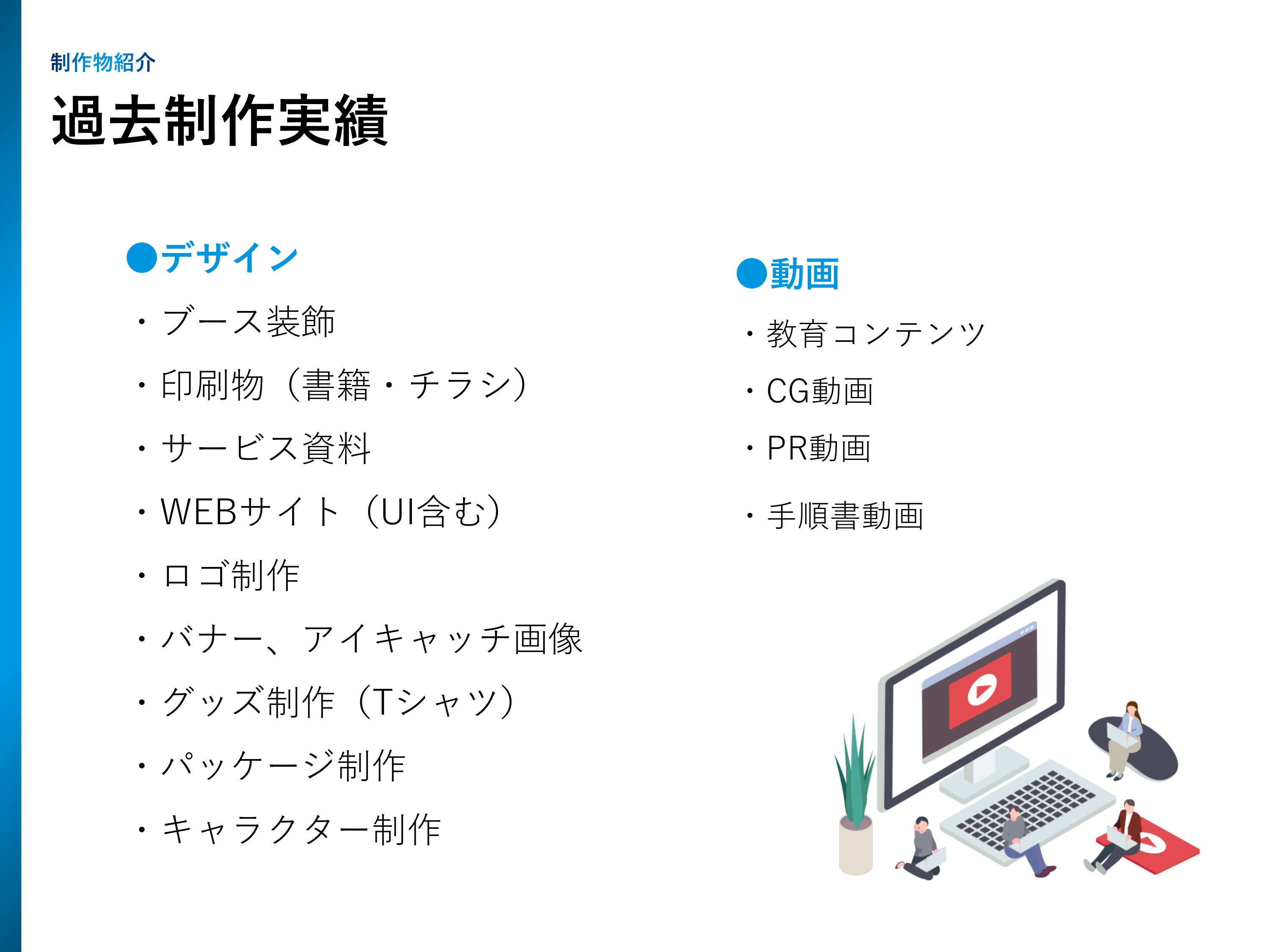 制作物紹介

過去制作実績

●デザイン

・ブース装飾

・印刷物（書籍・チラシ）

・サービス資料

・WEBサイト（UI含む）

・ロゴ制作

・バナー、アイキャッチ画像

・グッズ制作（Tシャツ）

・パッケージ制作

・キャラクター制作

●動画

・教育コンテンツ

・CG動画

・PR動画

・手順書動画